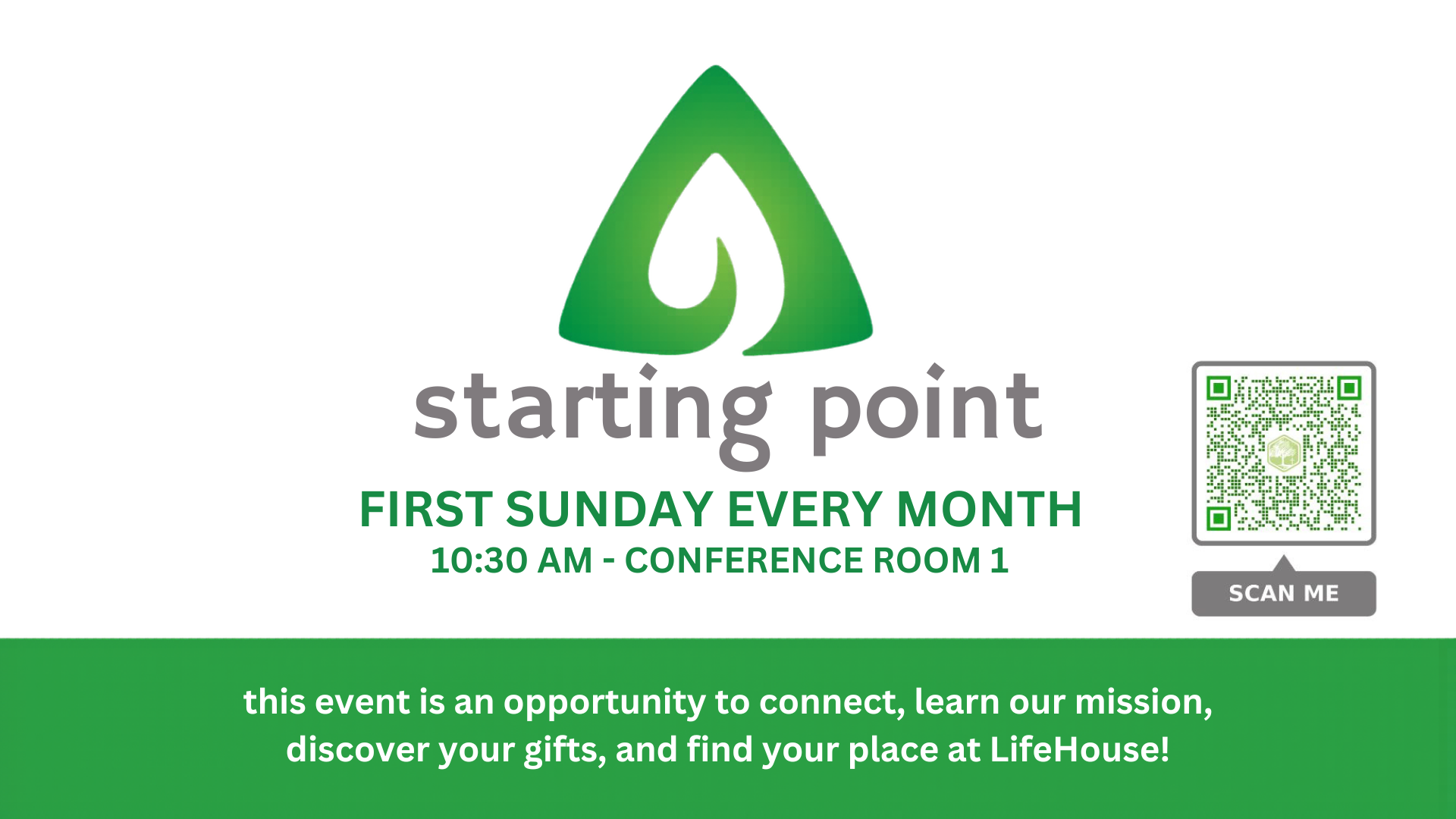 starting point

FIRST SUNDAY EVERY MONTH
10:30 AM - CONFERENCE ROOM 1

SCAN ME

this event is an opportunity to connect, learn our mission, discover your gifts, and find your place at LifeHouse!